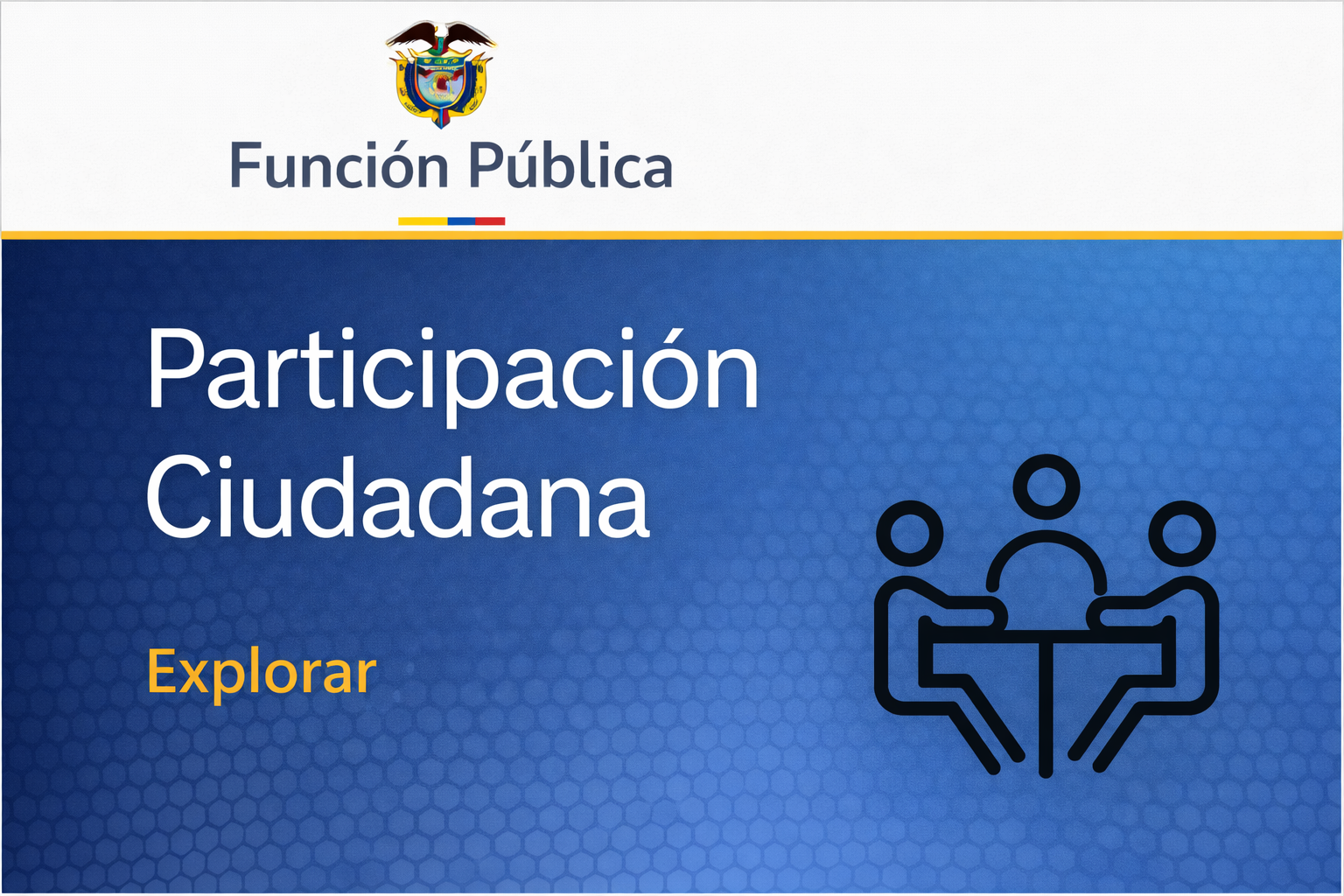 Función Pública

Participación Ciudadana

Explorar